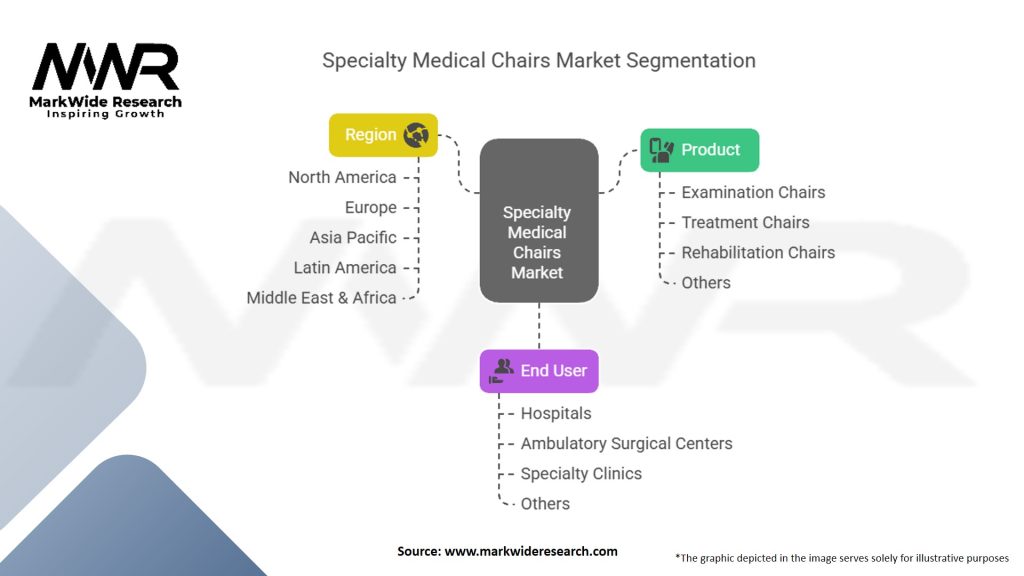 MWR
MarkWide Research
Inspiring Growth

Specialty Medical Chairs Market Segmentation

Region
North America
Europe
Asia Pacific
Latin America
Middle East & Africa

Specialty Medical Chairs Market

Product
Examination Chairs
Treatment Chairs
Rehabilitation Chairs
Others

End User
Hospitals
Ambulatory Surgical Centers
Specialty Clinics
Others

Source: www.markwideresearch.com

*The graphic depicted in the image serves solely for illustrative purposes